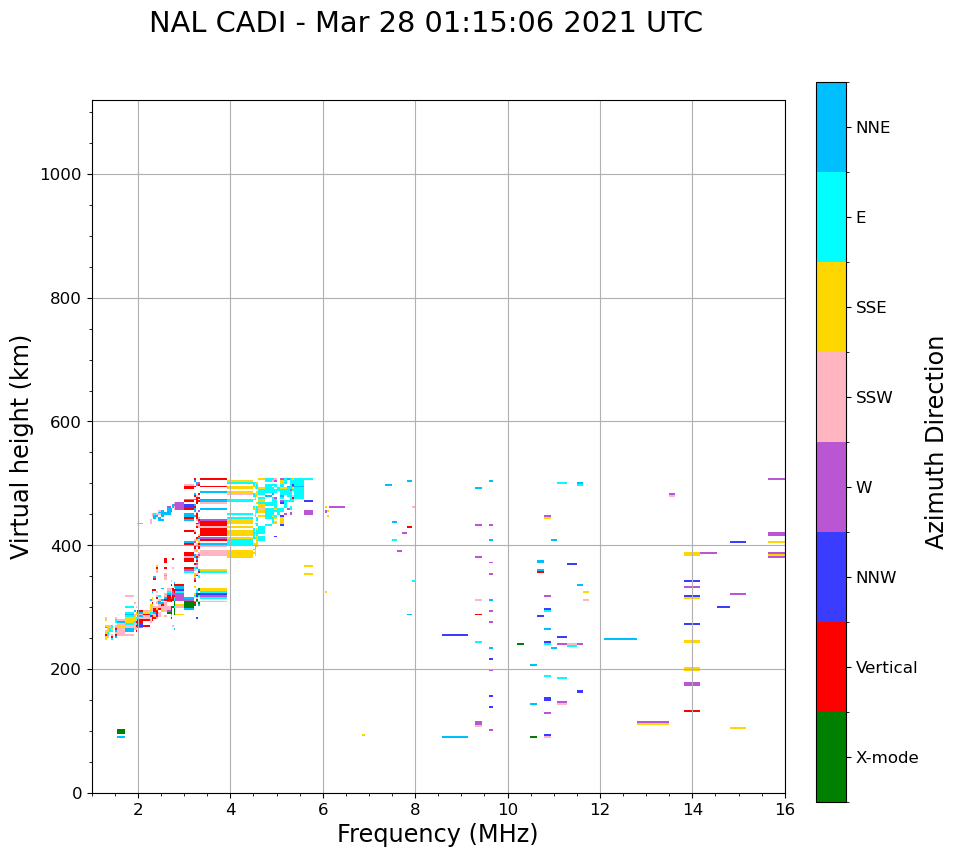 NAL CADI - Mar 28 01:15:06 2021 UTC

Virtual height (km)

1000
800
600
400
200
0

2
4
6
8
10
12
14
16

Frequency (MHz)

NNE
E
SSE
SSW
W
NNW
Vertical
X-mode

Azimuth Direction